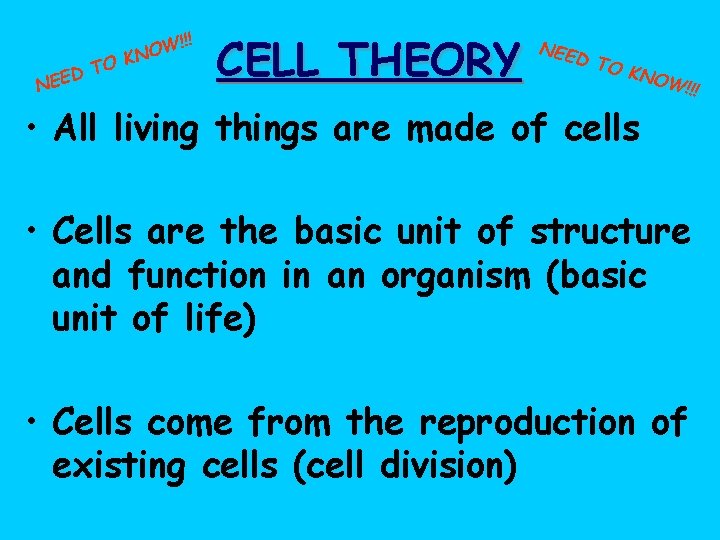 NEED TO KNOW!!!

CELL THEORY

NEED TO KNOW!!!

• All living things are made of cells

• Cells are the basic unit of structure and function in an organism (basic unit of life)

• Cells come from the reproduction of existing cells (cell division)